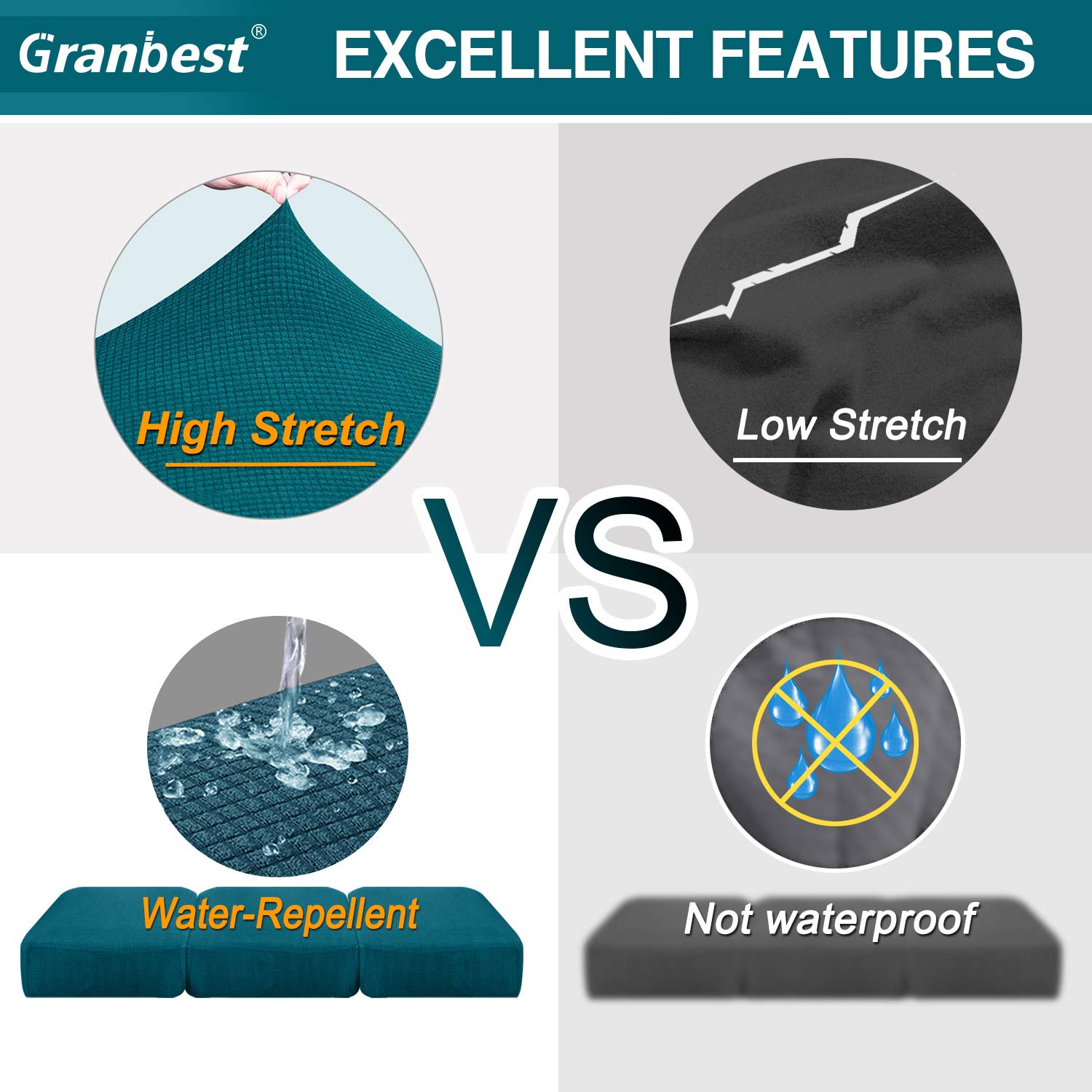 Granbest®

EXCELLENT FEATURES

High Stretch

Low Stretch

VS

Water-Repellent

Not waterproof